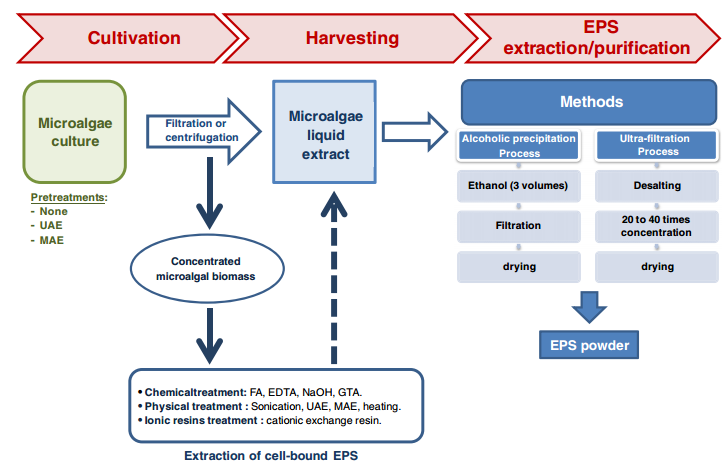 Cultivation

Harvesting

EPS extraction/purification

Microalgae culture

Pretreatments:
- None
- UAE
- MAE

Filtration or centrifugation

Microalgae liquid extract

Concentrated microalgal biomass

• Chemicaltreatment: FA, EDTA, NaOH, GTA.
• Physical treatment : Sonication, UAE, MAE, heating.
• Ionic resins treatment : cationic exchange resin.

Extraction of cell-bound EPS

Methods

Alcoholic precipitation Process

Ethanol (3 volumes)

Filtration

drying

Ultra-filtration Process

Desalting

20 to 40 times concentration

drying

EPS powder